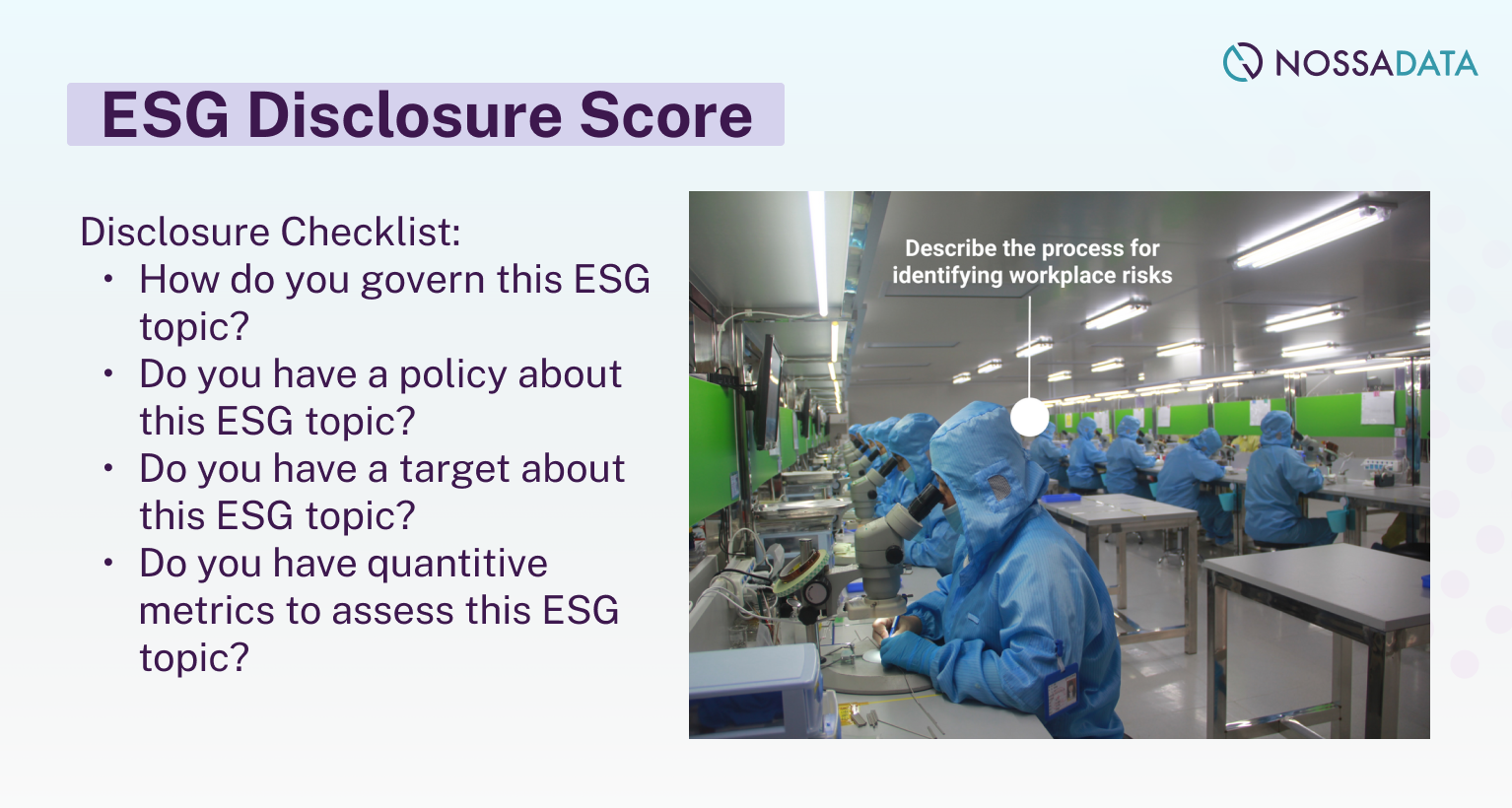 NOSSADATA

ESG Disclosure Score

Disclosure Checklist:
• How do you govern this ESG topic?
• Do you have a policy about this ESG topic?
• Do you have a target about this ESG topic?
• Do you have quantitive metrics to assess this ESG topic?

Describe the process for identifying workplace risks